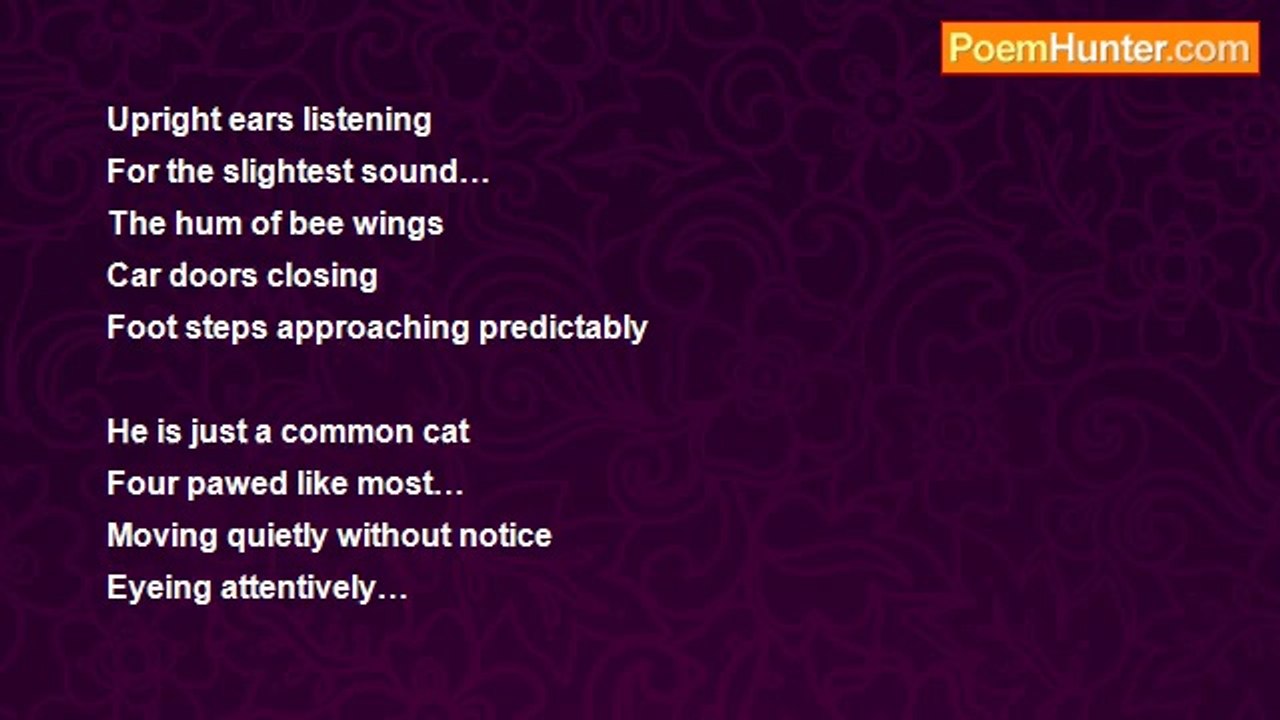 PoemHunter.com

Upright ears listening
For the slightest sound…
The hum of bee wings
Car doors closing
Foot steps approaching predictably

He is just a common cat
Four pawed like most…
Moving quietly without notice
Eyeing attentively…